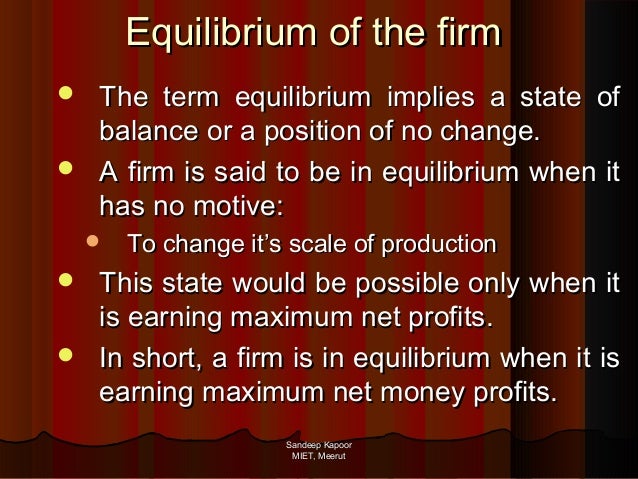 Equilibrium of the firm

- The term equilibrium implies a state of balance or a position of no change.
- A firm is said to be in equilibrium when it has no motive:
  - To change it's scale of production
- This state would be possible only when it is earning maximum net profits.
- In short, a firm is in equilibrium when it is earning maximum net money profits.

Sandeep Kapoor
MIET, Meerut